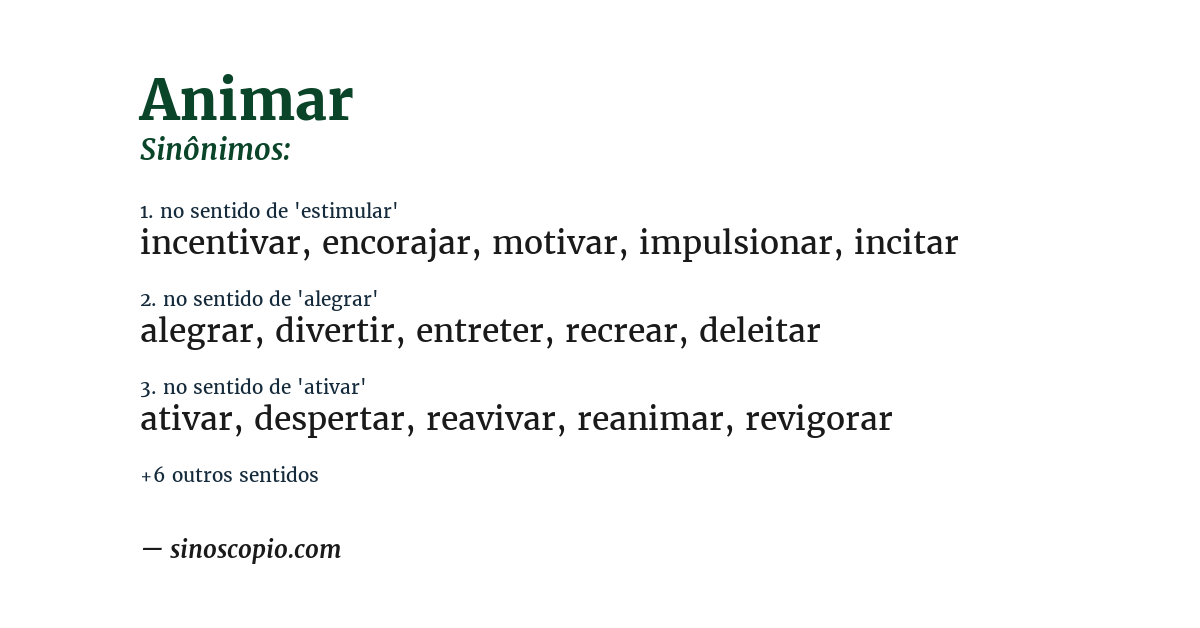 Animar
Sinônimos:

1. no sentido de 'estimular'
incentivar, encorajar, motivar, impulsionar, incitar

2. no sentido de 'alegrar'
alegrar, divertir, entreter, recrear, deleitar

3. no sentido de 'ativar'
ativar, despertar, reavivar, reanimar, revigorar

+6 outros sentidos

— sinoscopio.com